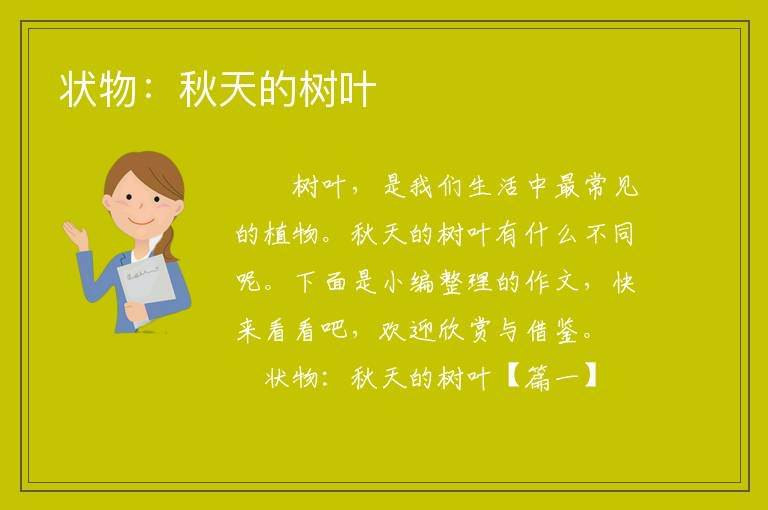 状物：秋天的树叶

树叶，是我们生活中最常见的植物。秋天的树叶有什么不同呢。下面是小编整理的作文，快来看看吧，欢迎欣赏与借鉴。

状物：秋天的树叶【篇一】